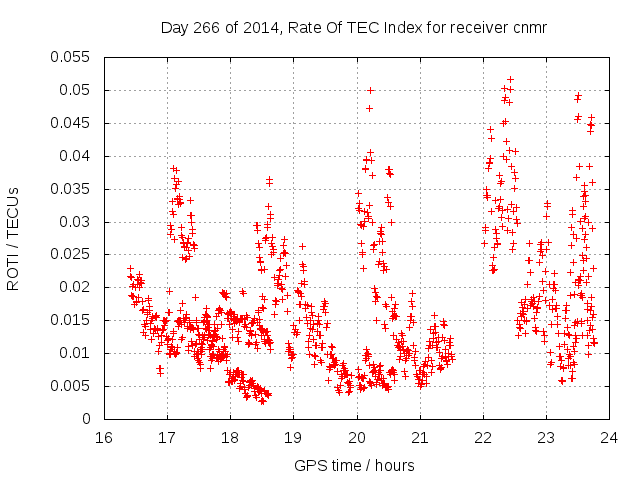 Day 266 of 2014, Rate Of TEC Index for receiver cnmr

ROTI / TECUs

0.055
0.05
0.045
0.04
0.035
0.03
0.025
0.02
0.015
0.01
0.005
0

16 17 18 19 20 21 22 23 24

GPS time / hours